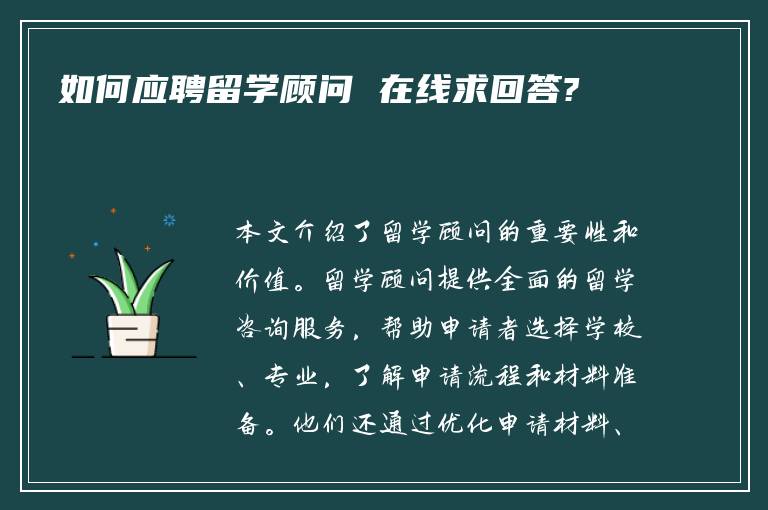 如何应聘留学顾问 在线求回答?

本文介绍了留学顾问的重要性和价值。留学顾问提供全面的留学咨询服务，帮助申请者选择学校、专业，了解申请流程和材料准备。他们还通过优化申请材料、